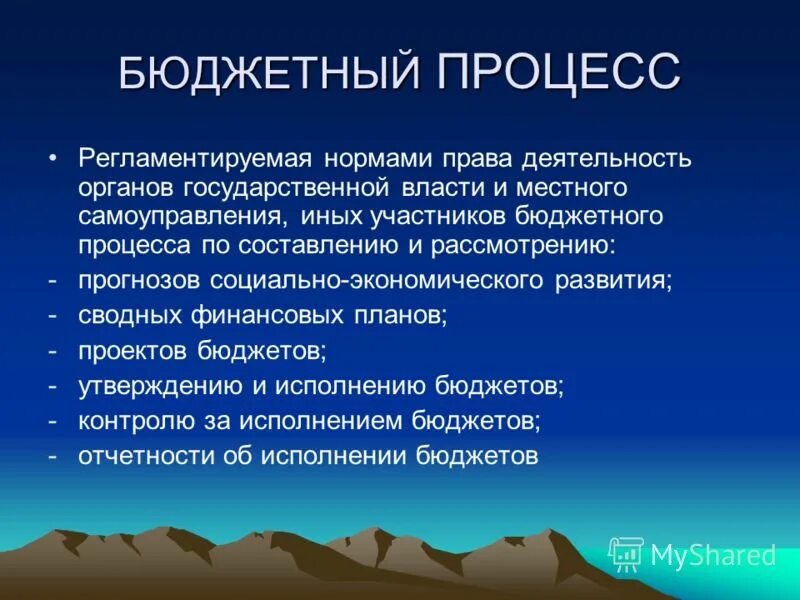 БЮДЖЕТНЫЙ ПРОЦЕСС

• Регламентируемая нормами права деятельность органов государственной власти и местного самоуправления, иных участников бюджетного процесса по составлению и рассмотрению:
- прогнозов социально-экономического развития;
- сводных финансовых планов;
- проектов бюджетов;
- утверждению и исполнению бюджетов;
- контролю за исполнением бюджетов;
- отчетности об исполнении бюджетов

MyShared